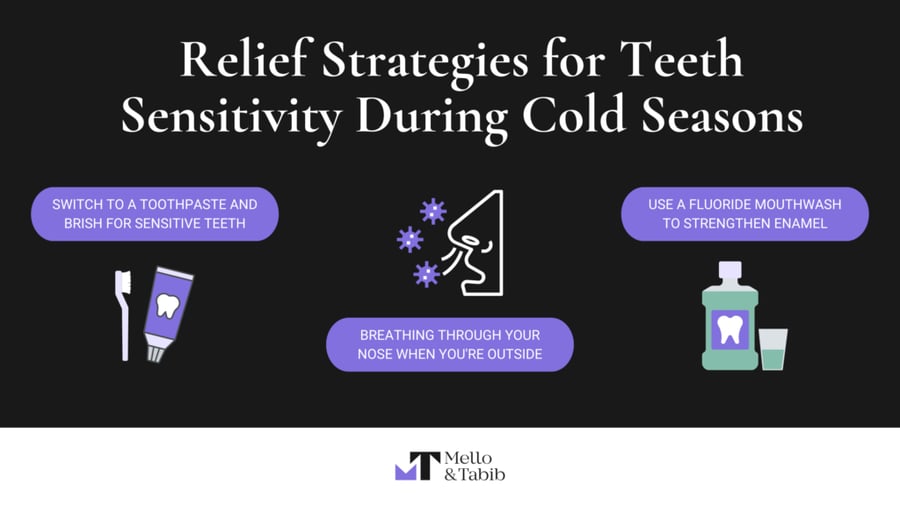 Relief Strategies for Teeth Sensitivity During Cold Seasons

SWITCH TO A TOOTHPASTE AND BRISH FOR SENSITIVE TEETH

BREATHING THROUGH YOUR NOSE WHEN YOU'RE OUTSIDE

USE A FLUORIDE MOUTHWASH TO STRENGTHEN ENAMEL

MT Mello & Tabib